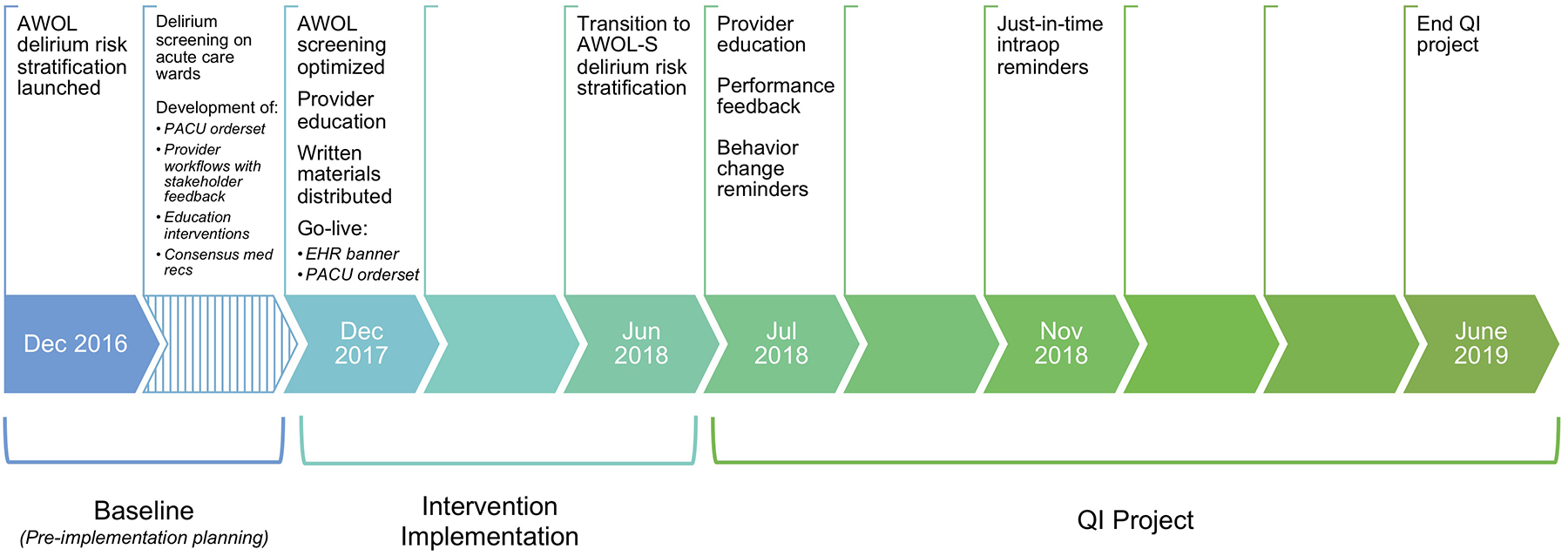 AWOL delirium risk stratification launched

Delirium screening on acute care wards

Development of:
• PACU orderset
• Provider workflows with stakeholder feedback
• Education interventions
• Consensus med recs

AWOL screening optimized

Provider education

Written materials distributed

Go-live:
• EHR banner
• PACU orderset

Transition to AWOL-S delirium risk stratification

Provider education

Performance feedback

Behavior change reminders

Just-in-time intraop reminders

End QI project

Dec 2016

Dec 2017

Jun 2018

Jul 2018

Nov 2018

June 2019

Baseline
(Pre-implementation planning)

Intervention Implementation

QI Project